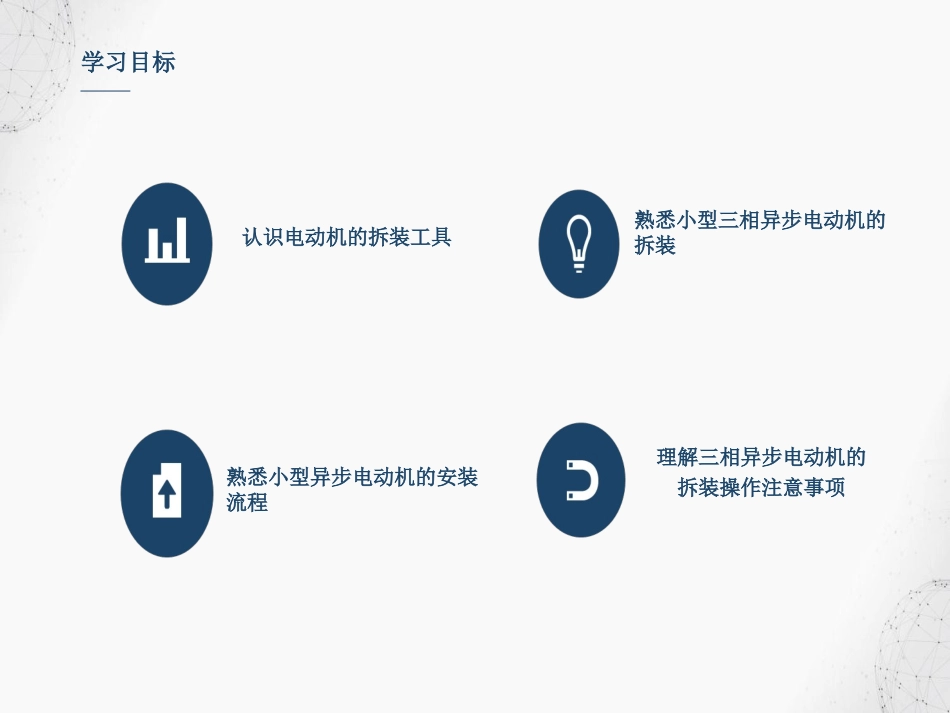 学习目标

认识电动机的拆装工具

熟悉小型三相异步电动机的拆装

熟悉小型异步电动机的安装流程

理解三相异步电动机的拆装操作注意事项